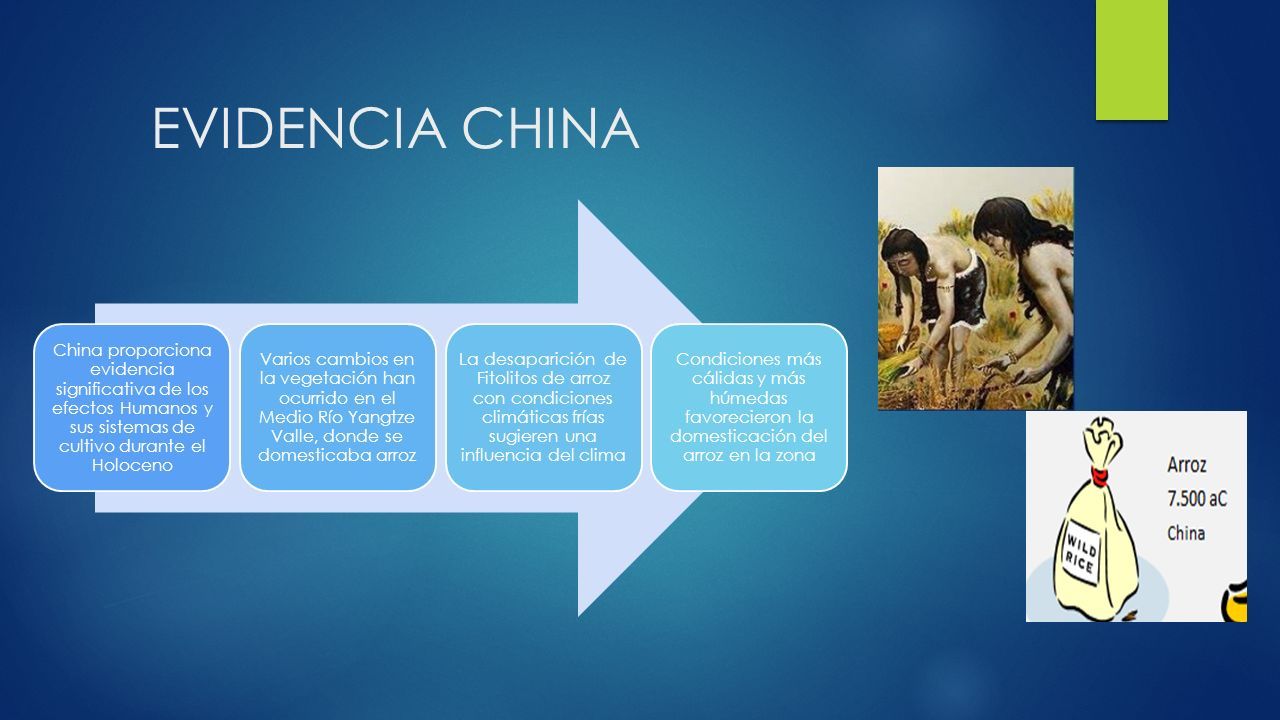 EVIDENCIA CHINA

China proporciona evidencia significativa de los efectos Humanos y sus sistemas de cultivo durante el Holoceno

Varios cambios en la vegetación han ocurrido en el Medio Río Yangtze Valle, donde se domesticaba arroz

La desaparición de Fitolitos de arroz con condiciones climáticas frías sugieren una influencia del clima

Condiciones más cálidas y más húmedas favorecieron la domesticación del arroz en la zona

WILD RICE

Arroz
7.500 aC
China